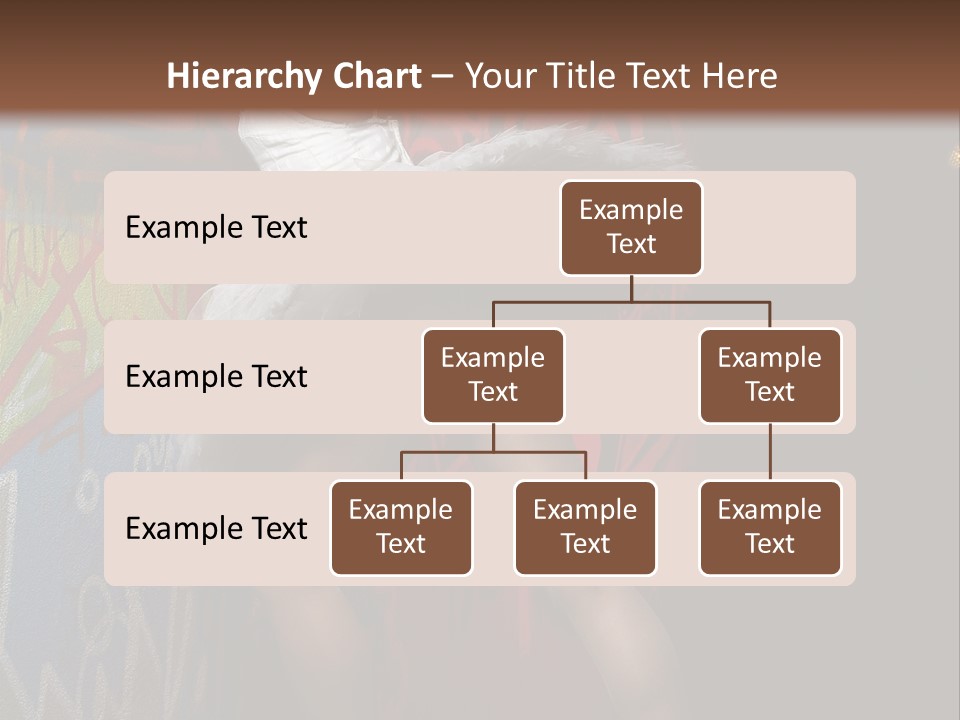 Hierarchy Chart – Your Title Text Here

Example Text

Example Text

Example Text

Example Text

Example Text

Example Text

Example Text

Example Text

Example Text